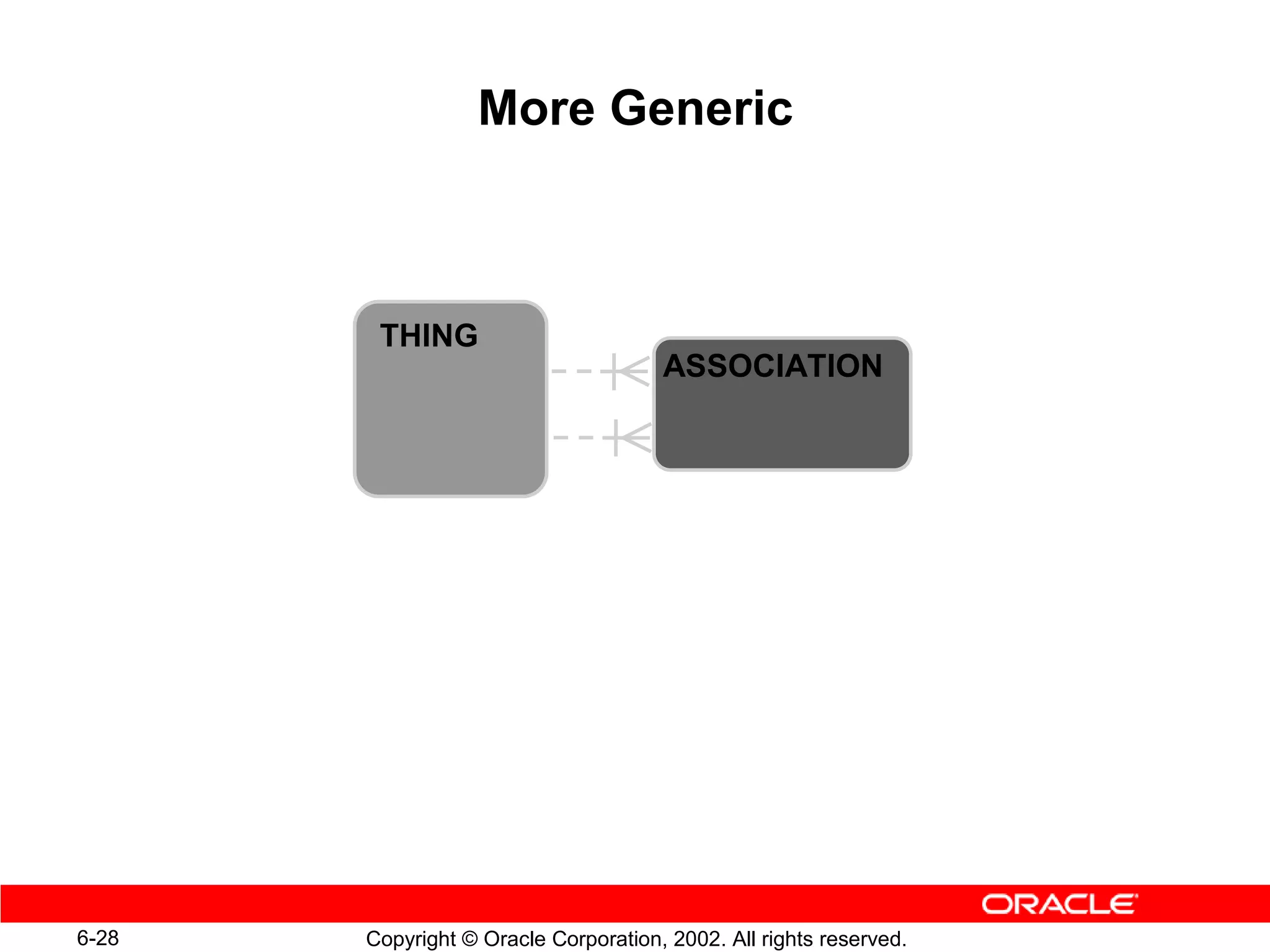 More Generic

THING

ASSOCIATION

ORACLE

6-28

Copyright © Oracle Corporation, 2002. All rights reserved.